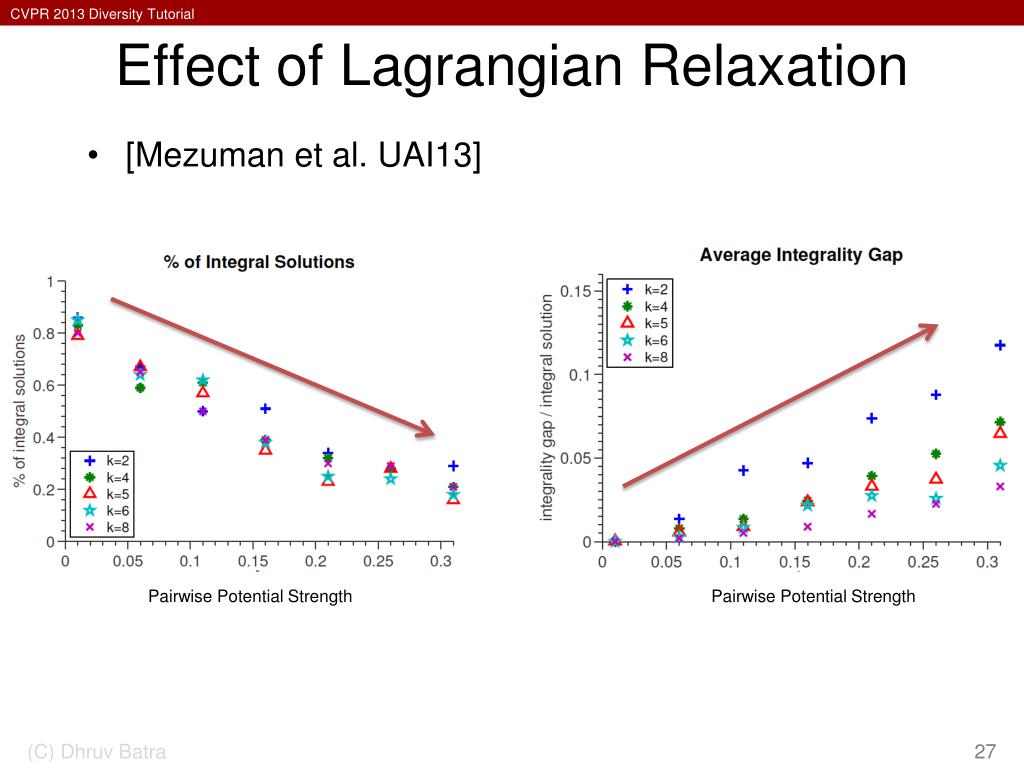 CVPR 2013 Diversity Tutorial

Effect of Lagrangian Relaxation

• [Mezuman et al. UAI13]

% of Integral Solutions

% of integral solutions

1
0.8
0.6
0.4
0.2
0

k=2
k=4
k=5
k=6
k=8

0 0.05 0.1 0.15 0.2 0.25 0.3

Pairwise Potential Strength

Average Integrality Gap

integrality gap / integral solution

0.15
0.1
0.05
0

k=2
k=4
k=5
k=6
k=8

0 0.05 0.1 0.15 0.2 0.25 0.3

Pairwise Potential Strength

(C) Dhruv Batra

27